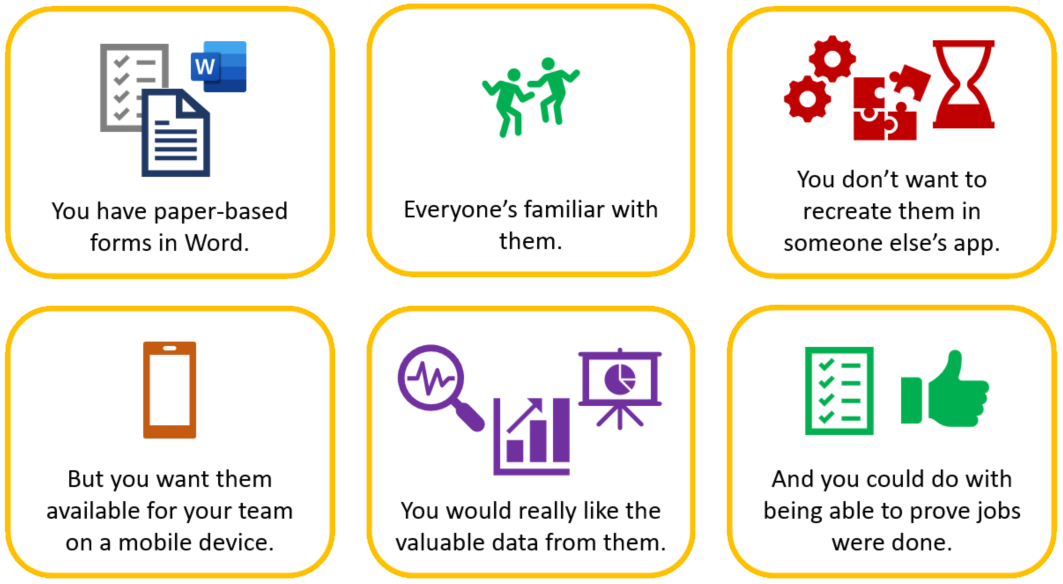 W

You have paper-based forms in Word.

Everyone's familiar with them.

You don't want to recreate them in someone else's app.

But you want them available for your team on a mobile device.

You would really like the valuable data from them.

And you could do with being able to prove jobs were done.